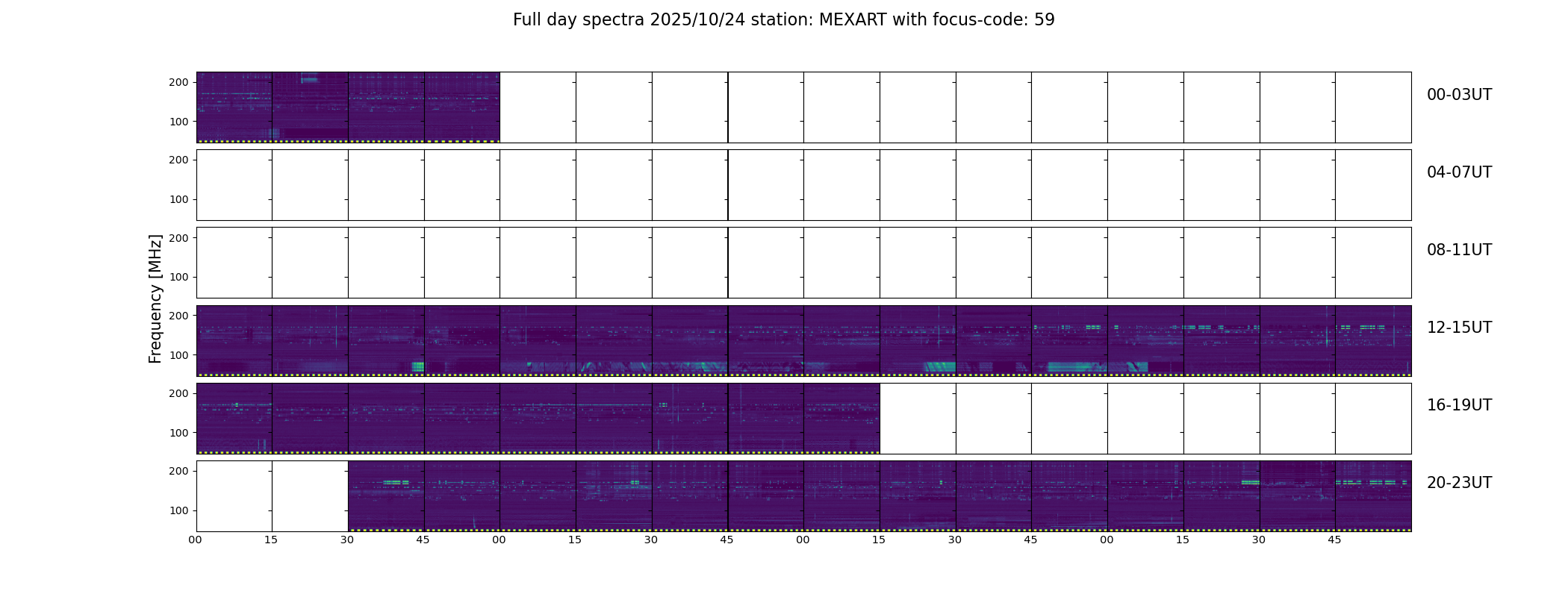 Full day spectra 2025/10/24 station: MEXART with focus-code: 59

Frequency [MHz]

200
100
00-03UT

200
100
04-07UT

200
100
08-11UT

200
100
12-15UT

200
100
16-19UT

200
100
20-23UT

00 15 30 45 00 15 30 45 00 15 30 45 00 15 30 45